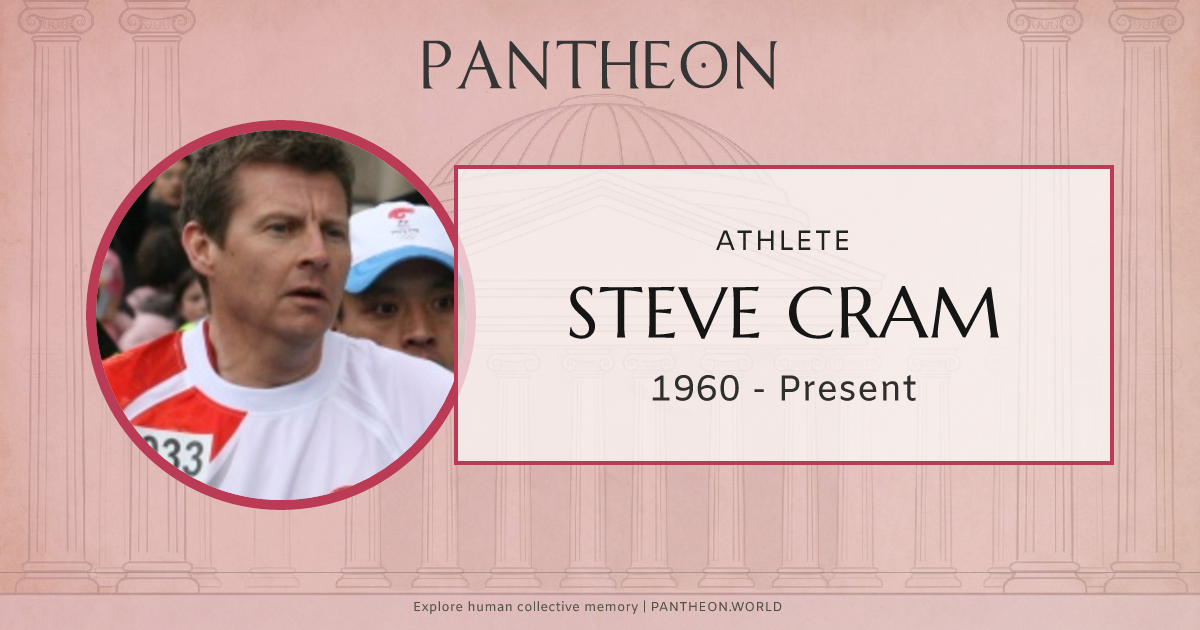 PANTHEON

033

ATHLETE

STEVE CRAM

1960 - Present

Explore human collective memory | PANTHEON.WORLD